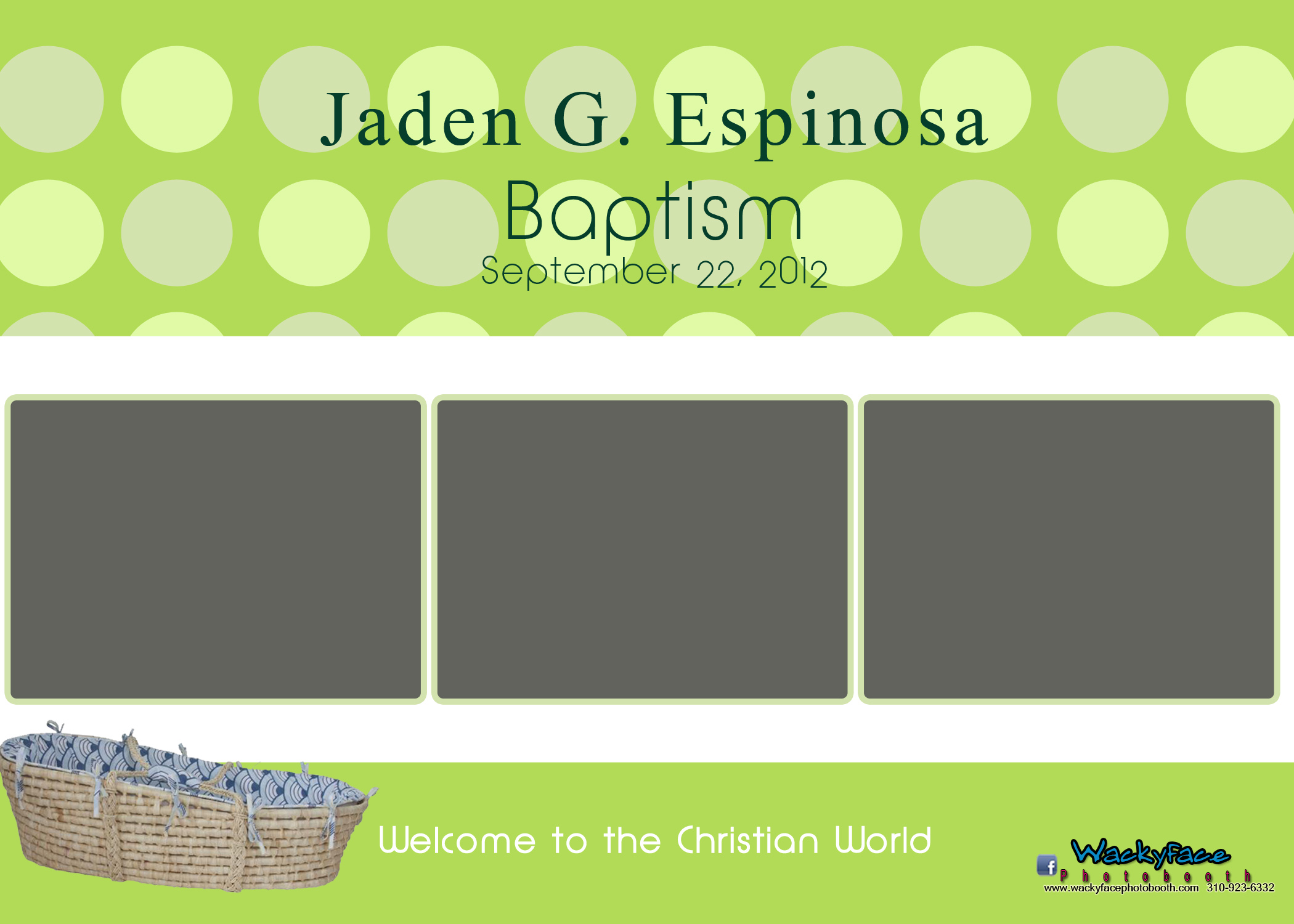 Jaden G. Espinosa
Baptism
September 22, 2012

Welcome to the Christian World

WackyFace
Photobooth
www.wackyfacephotobooth.com 310-923-6332